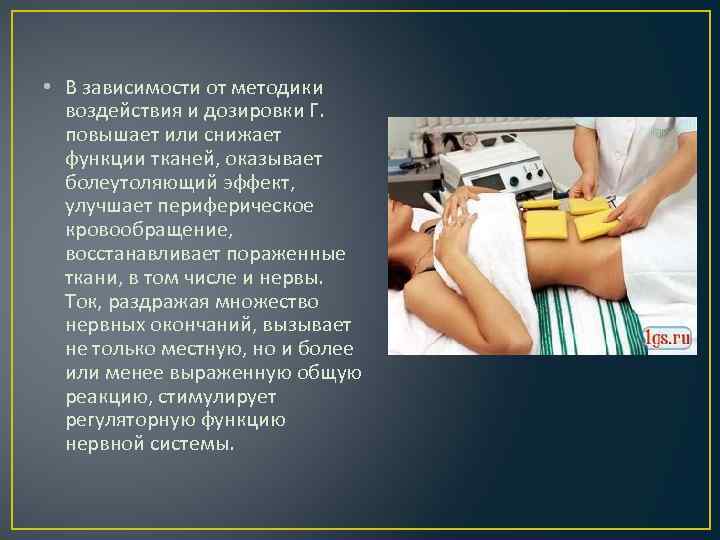 • В зависимости от методики воздействия и дозировки Г. повышает или снижает функции тканей, оказывает болеутоляющий эффект, улучшает периферическое кровообращение, восстанавливает пораженные ткани, в том числе и нервы. Ток, раздражая множество нервных окончаний, вызывает не только местную, но и более или менее выраженную общую реакцию, стимулирует регуляторную функцию нервной системы.

1gs.ru